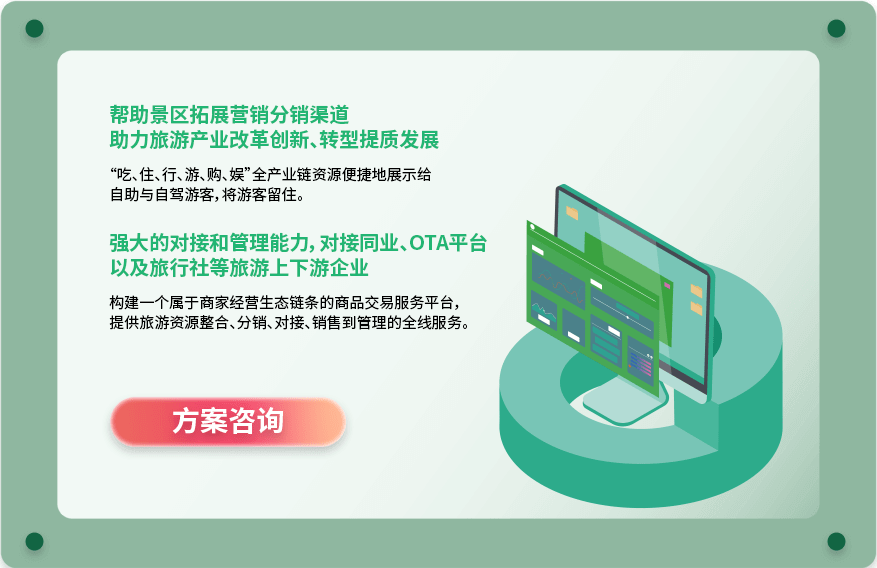 帮助景区拓展营销分销渠道
助力旅游产业改革创新、转型提质发展

“吃、住、行、游、购、娱”全产业链资源便捷地展示给自助与自驾游客，将游客留住。

强大的对接和管理能力，对接同业、OTA平台以及旅行社等旅游上下游企业

构建一个属于商家经营生态链条的商品交易服务平台，提供旅游资源整合、分销、对接、销售到管理的全线服务。

方案咨询